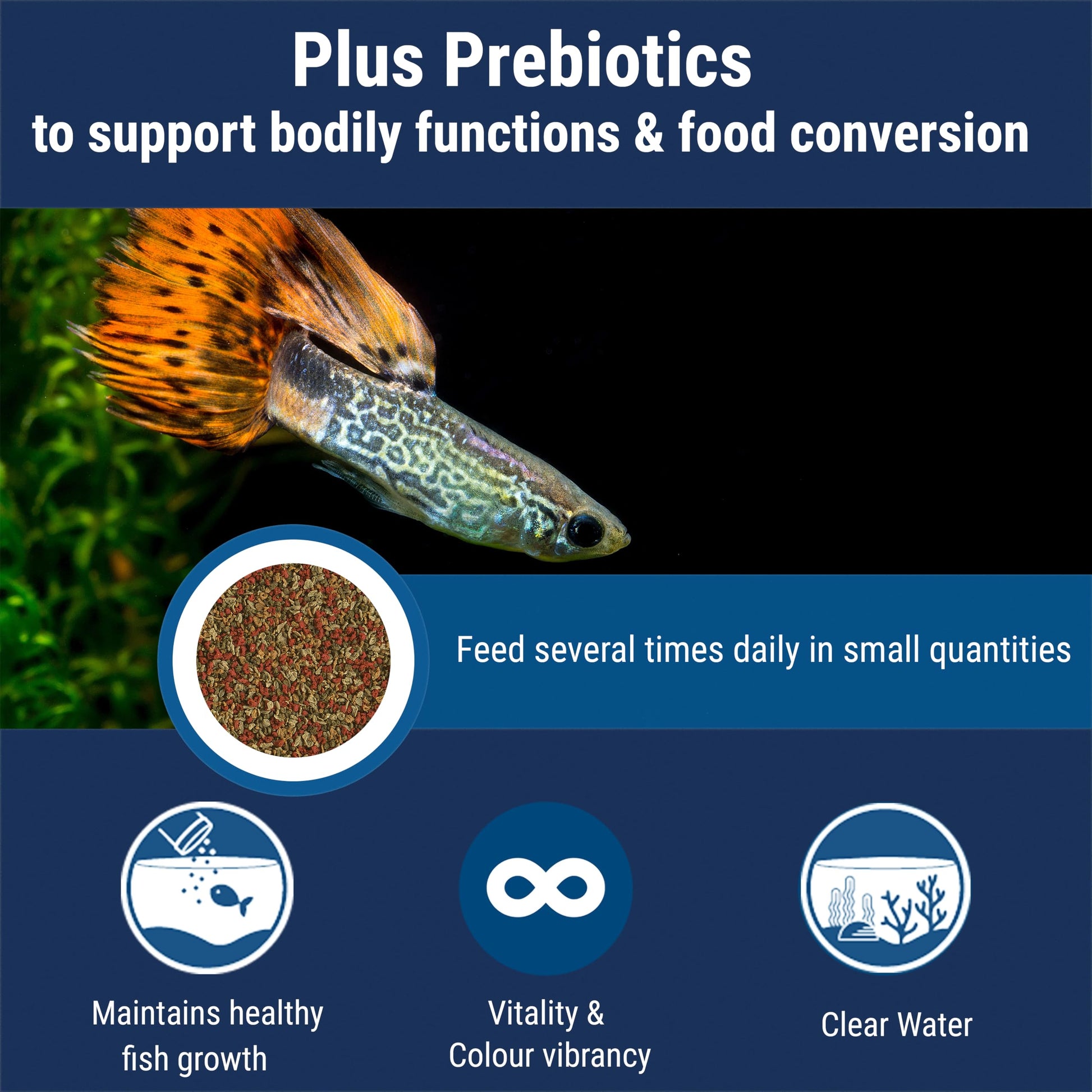 Plus Prebiotics
to support bodily functions & food conversion

Feed several times daily in small quantities

Maintains healthy fish growth

Vitality & Colour vibrancy

Clear Water